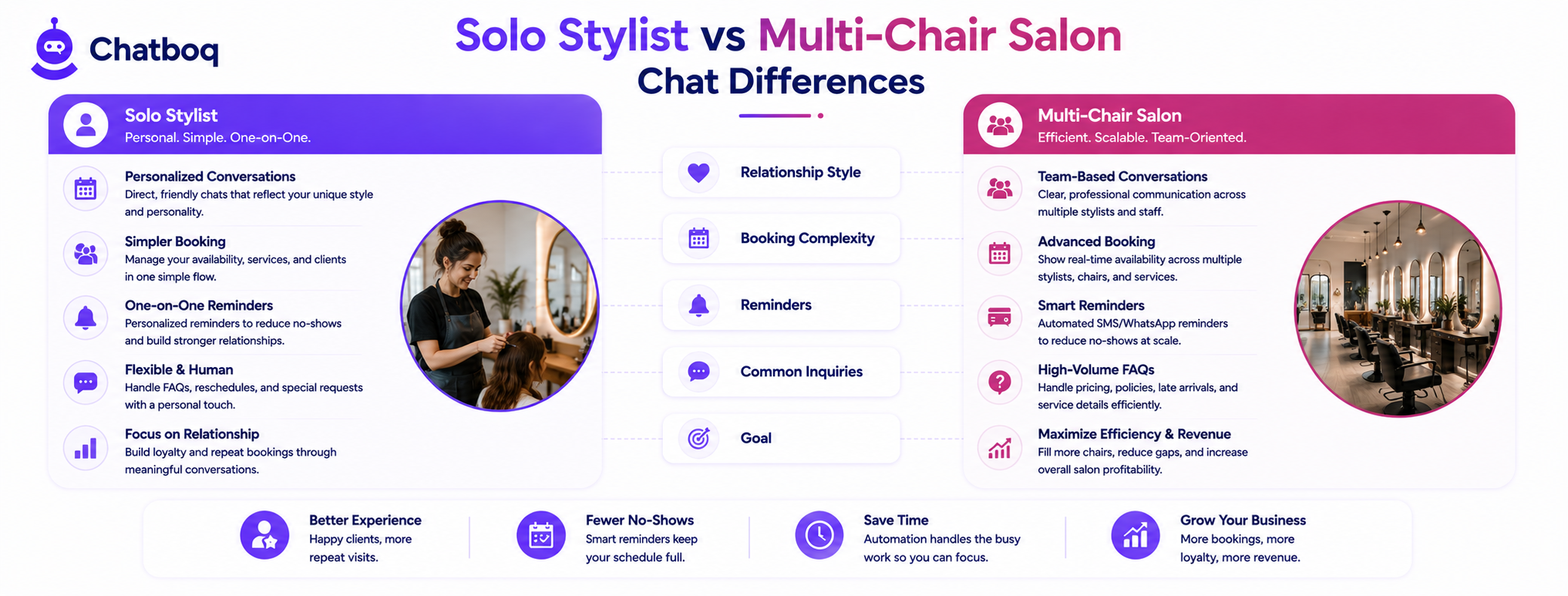 Chatboq

Solo Stylist vs Multi-Chair Salon
Chat Differences

Solo Stylist
Personal. Simple. One-on-One.

Personalized Conversations
Direct, friendly chats that reflect your unique style and personality.

Simpler Booking
Manage your availability, services, and clients in one simple flow.

One-on-One Reminders
Personalized reminders to reduce no-shows and build stronger relationships.

Flexible & Human
Handle FAQs, reschedules, and special requests with a personal touch.

Focus on Relationship
Build loyalty and repeat bookings through meaningful conversations.

Relationship Style

Booking Complexity

Reminders

Common Inquiries

Goal

Multi-Chair Salon
Efficient. Scalable. Team-Oriented.

Team-Based Conversations
Clear, professional communication across multiple stylists and staff.

Advanced Booking
Show real-time availability across multiple stylists, chairs, and services.

Smart Reminders
Automated SMS/WhatsApp reminders to reduce no-shows at scale.

High-Volume FAQs
Handle pricing, policies, late arrivals, and service details efficiently.

Maximize Efficiency & Revenue
Fill more chairs, reduce gaps, and increase overall salon profitability.

Better Experience
Happy clients, more repeat visits.

Fewer No-Shows
Smart reminders keep your schedule full.

Save Time
Automation handles the busy work so you can focus.

Grow Your Business
More bookings, more loyalty, more revenue.